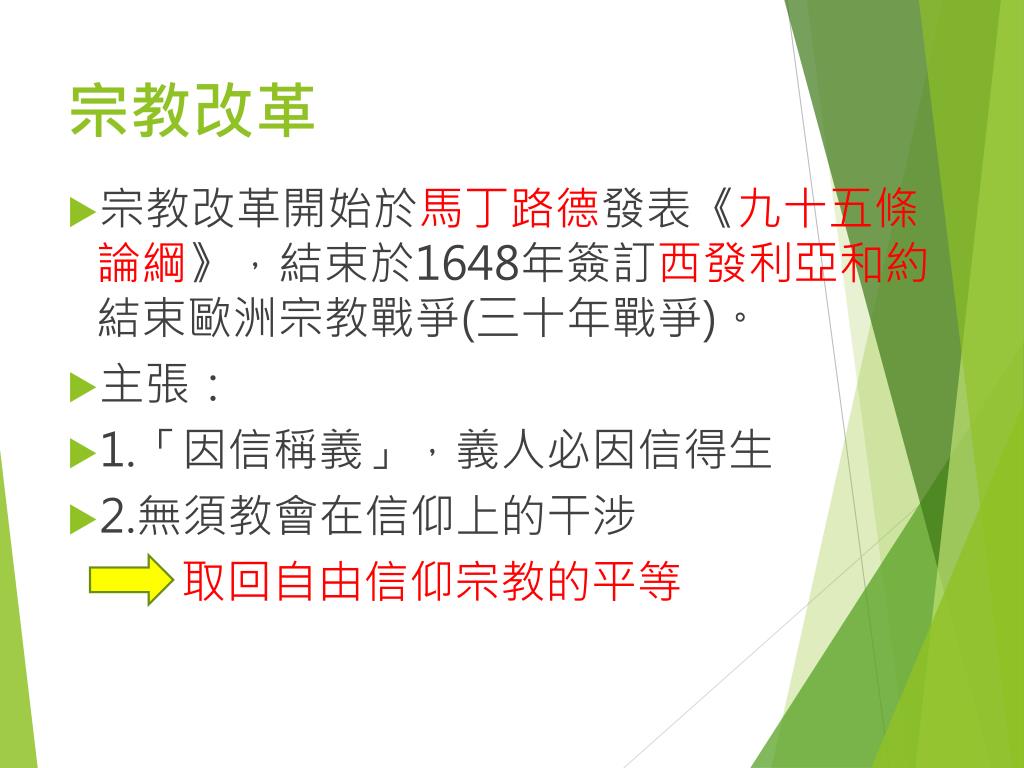 宗教改革

宗教改革開始於馬丁路德發表《九十五條論綱》，結束於1648年簽訂西發利亞和約結束歐洲宗教戰爭(三十年戰爭)。

主張：

1.「因信稱義」，義人必因信得生

2.無須教會在信仰上的干涉

取回自由信仰宗教的平等